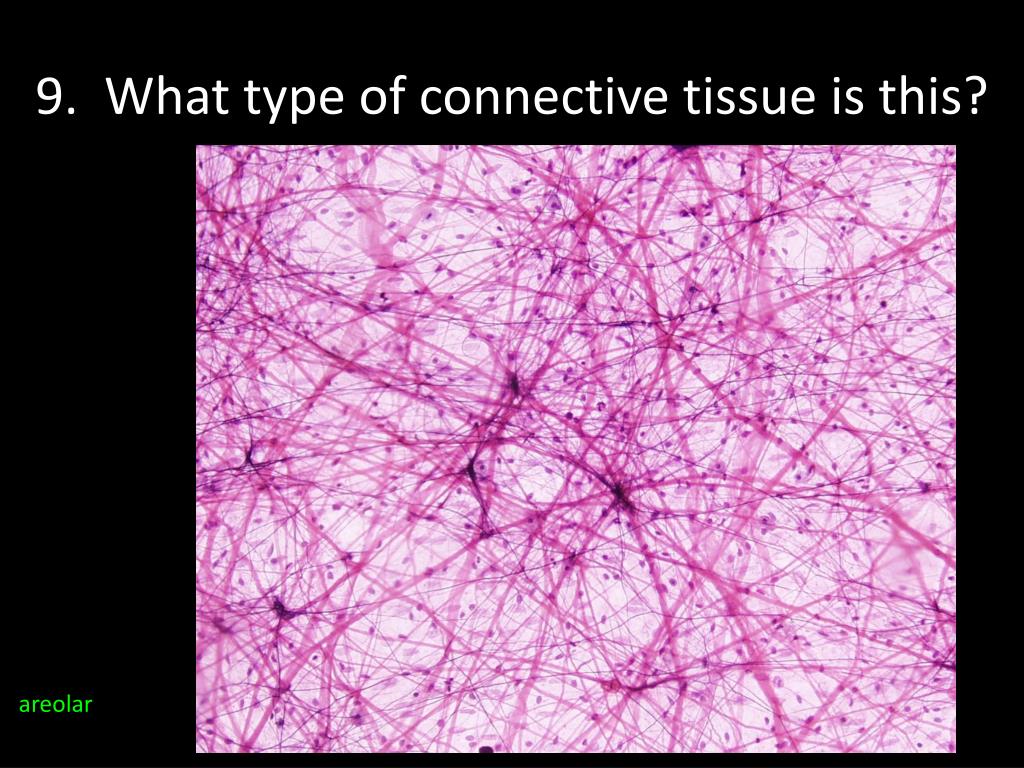 9. What type of connective tissue is this?

areolar